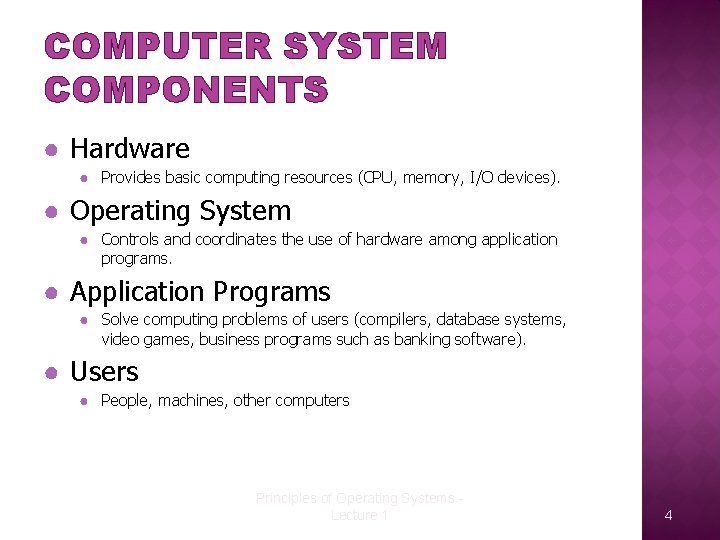 COMPUTER SYSTEM COMPONENTS

- Hardware
  - Provides basic computing resources (CPU, memory, I/O devices).
- Operating System
  - Controls and coordinates the use of hardware among application programs.
- Application Programs
  - Solve computing problems of users (compilers, database systems, video games, business programs such as banking software).
- Users
  - People, machines, other computers

Principles of Operating Systems - Lecture 1

4